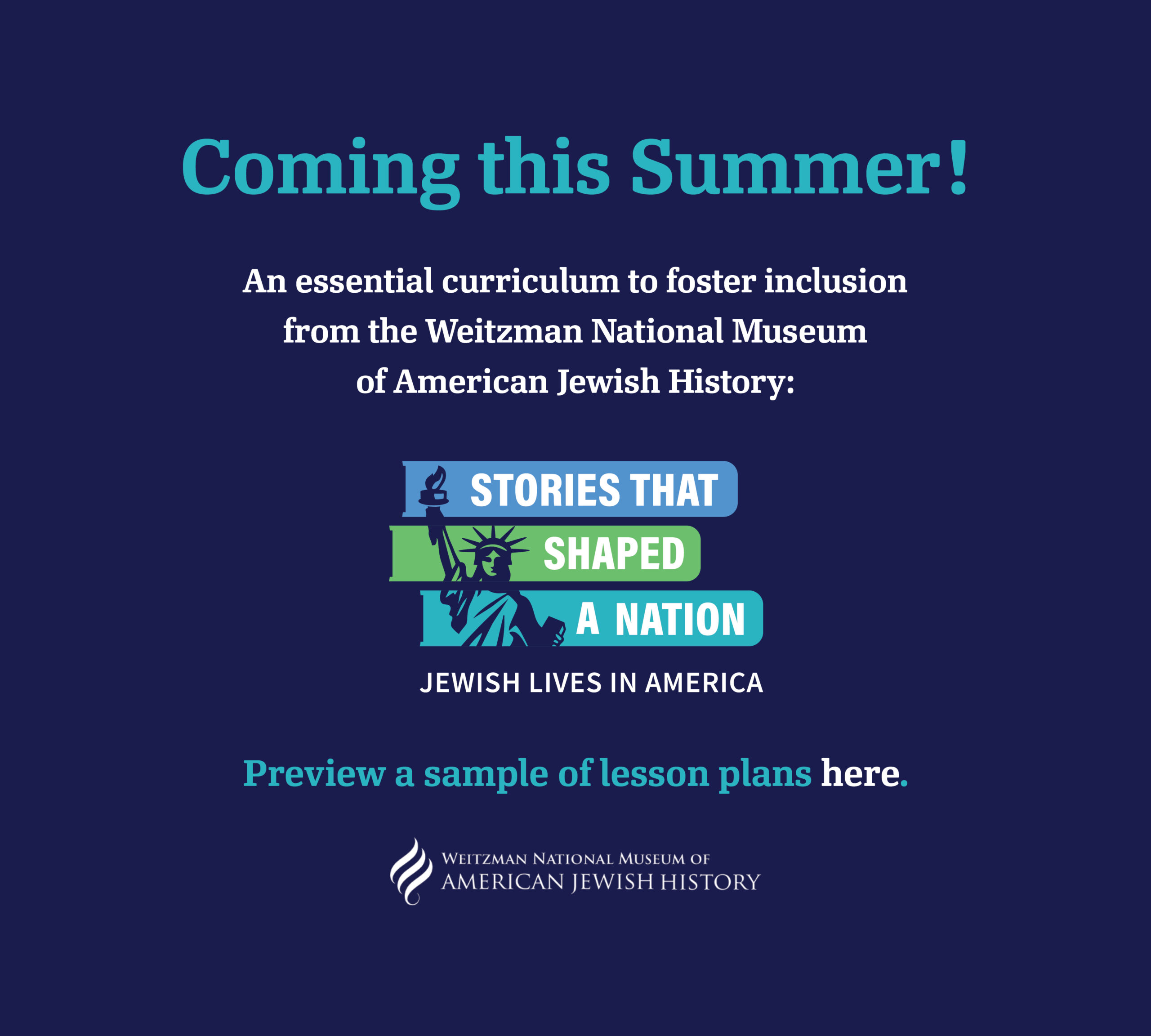 Coming this Summer!

An essential curriculum to foster inclusion from the Weitzman National Museum of American Jewish History:

STORIES THAT
SHAPED
A NATION

JEWISH LIVES IN AMERICA

Preview a sample of lesson plans here.

WEITZMAN NATIONAL MUSEUM OF
AMERICAN JEWISH HISTORY